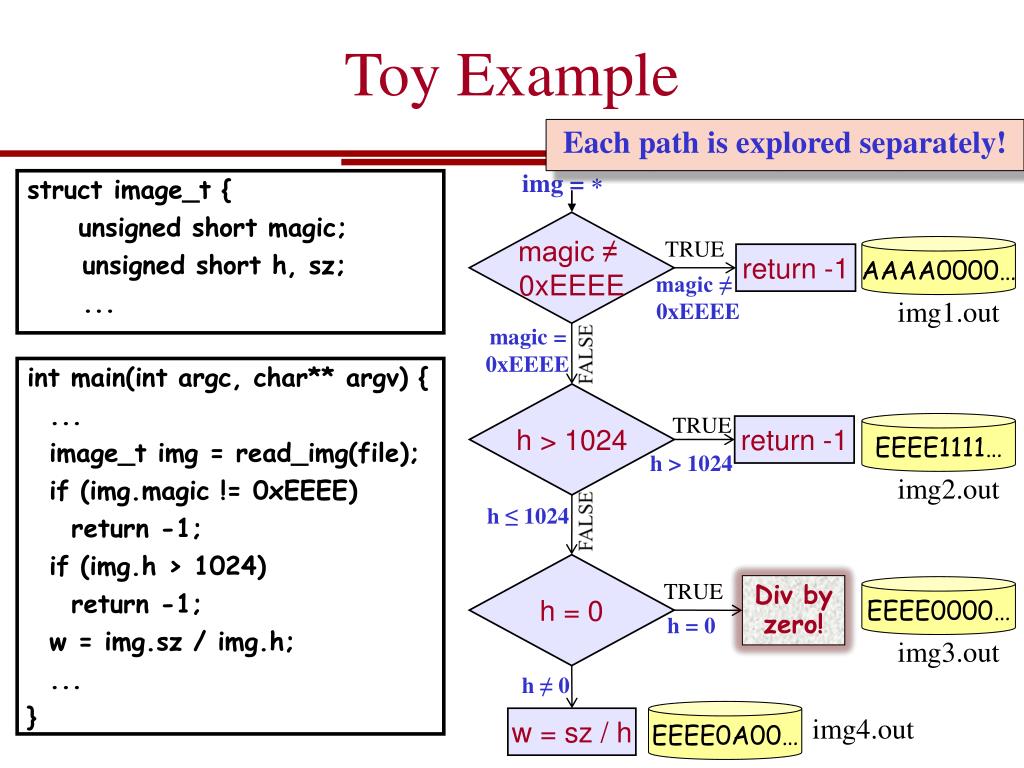 Toy Example

Each path is explored separately!

struct image_t {
unsigned short magic;
unsigned short h, sz;
...

int main(int argc, char** argv) {
...
image_t img = read_img(file);
if (img.magic != 0xEEEE)
return -1;
if (img.h > 1024)
return -1;
w = img.sz / img.h;
...
}

img = *

magic ≠ 0xEEEE

TRUE

magic ≠ 0xEEEE

return -1

AAAA0000...

img1.out

magic = 0xEEEE

FALSE

h > 1024

TRUE

h > 1024

return -1

EEEE1111...

img2.out

h ≤ 1024

FALSE

h = 0

TRUE

h = 0

Div by zero!

EEEE0000...

img3.out

h ≠ 0

w = sz / h

EEEE0A00...

img4.out